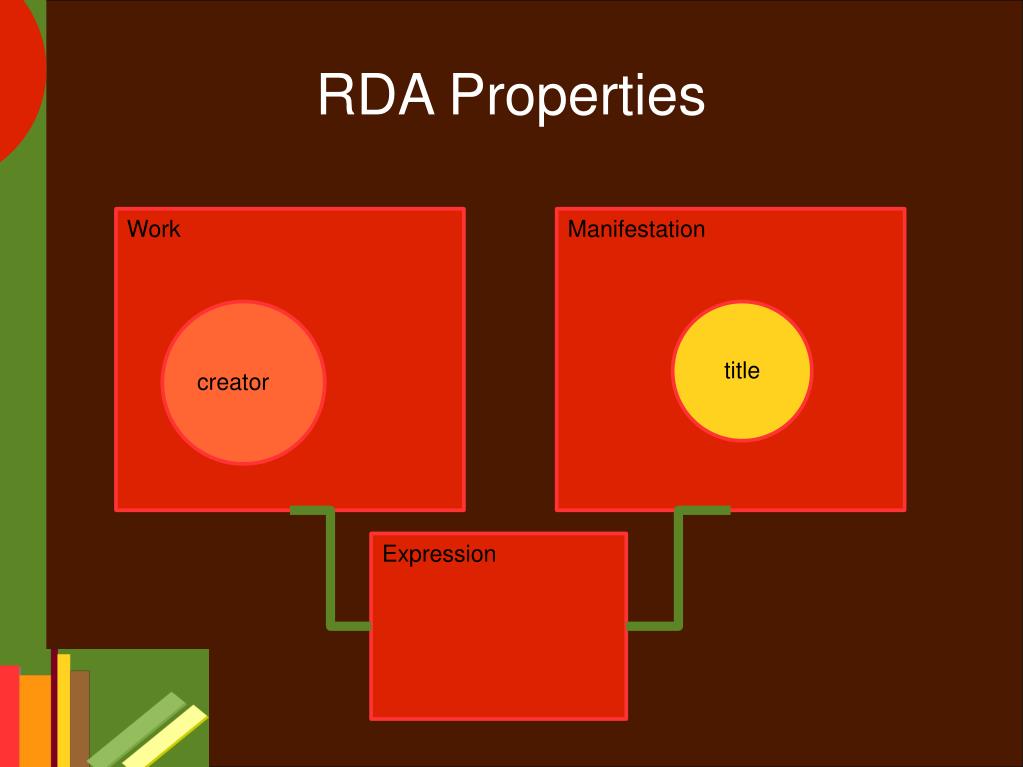 RDA Properties

Work

creator

Manifestation

title

Expression